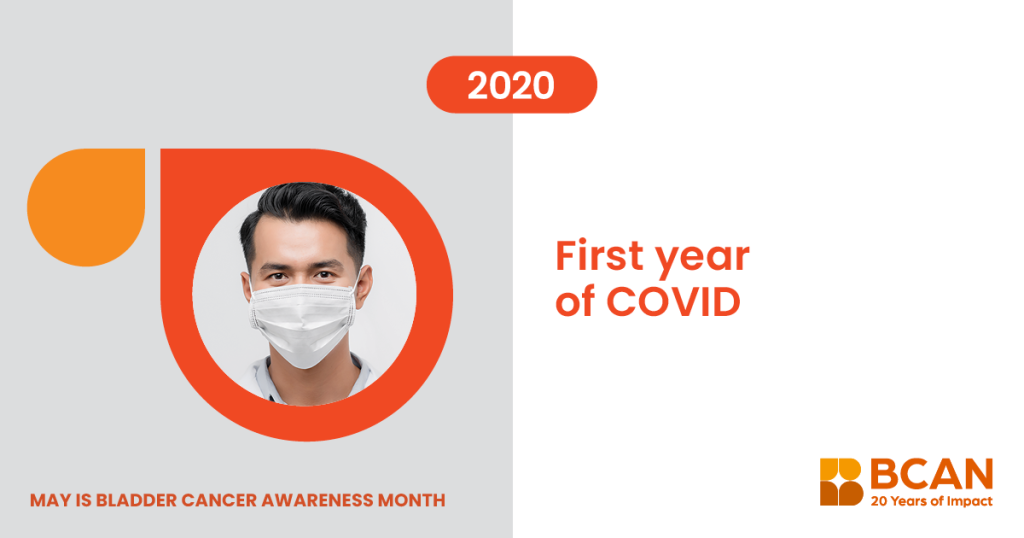 2020

First year of COVID

MAY IS BLADDER CANCER AWARENESS MONTH

BCAN
20 Years of Impact